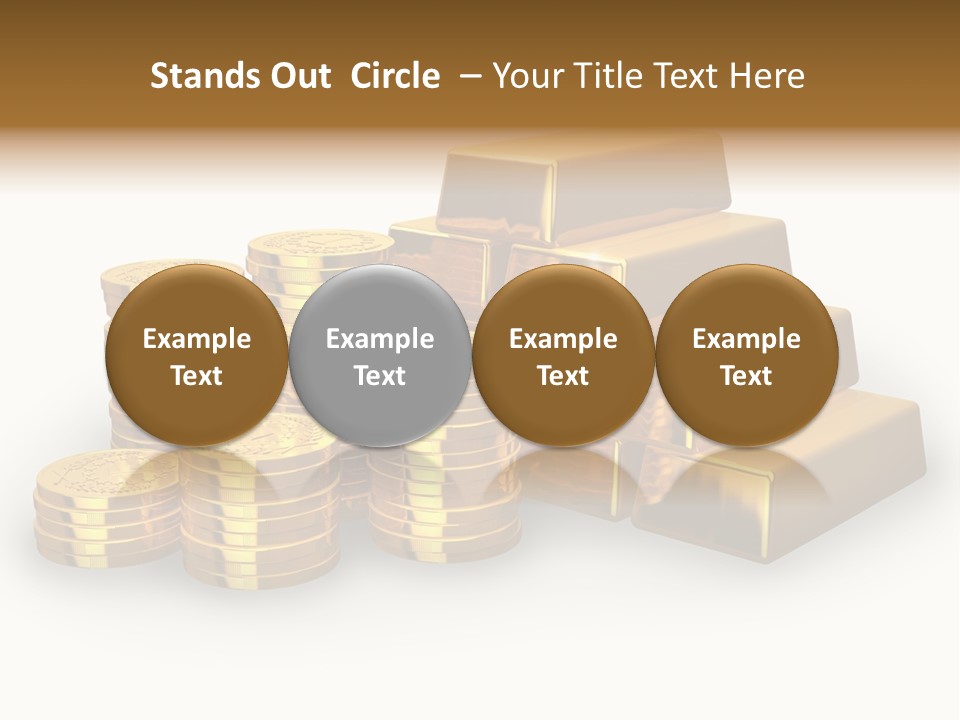 Stands Out  Circle  – Your Title Text Here

Example Text

Example Text

Example Text

Example Text